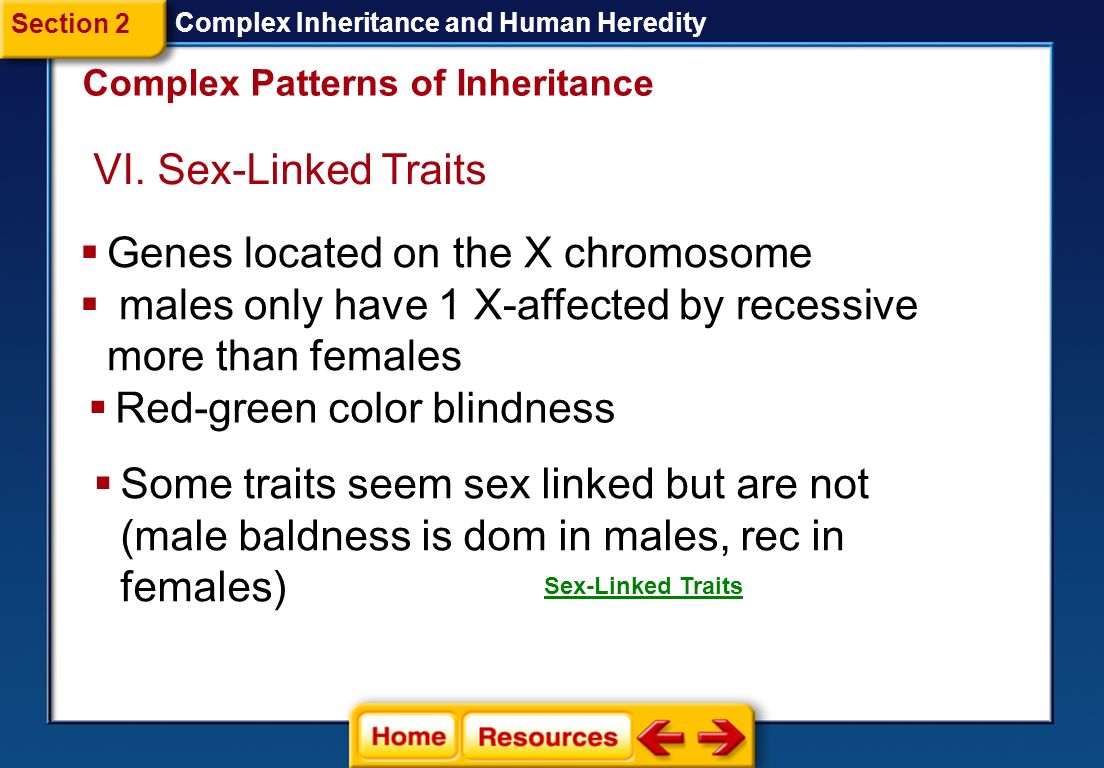 Section 2 Complex Inheritance and Human Heredity

Complex Patterns of Inheritance

VI. Sex-Linked Traits

▪ Genes located on the X chromosome

▪ males only have 1 X-affected by recessive more than females

▪ Red-green color blindness

▪ Some traits seem sex linked but are not (male baldness is dom in males, rec in females)

Sex-Linked Traits

Home Resources